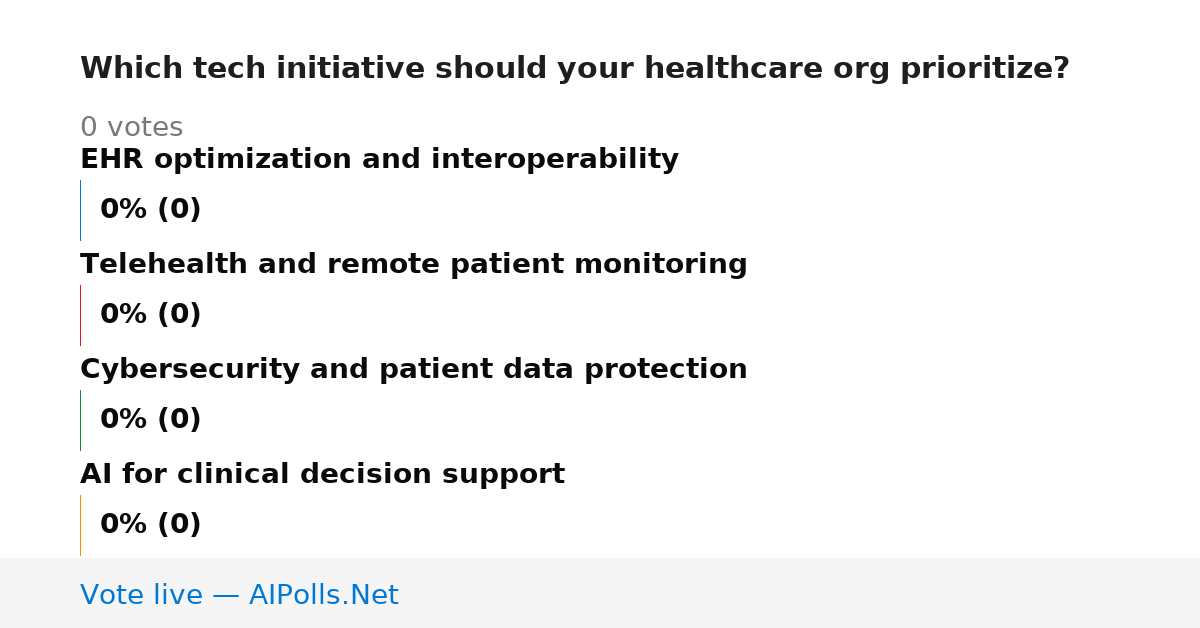 Which tech initiative should your healthcare org prioritize?

0 votes

EHR optimization and interoperability

0% (0)

Telehealth and remote patient monitoring

0% (0)

Cybersecurity and patient data protection

0% (0)

AI for clinical decision support

0% (0)

Vote live — AIPolls.Net